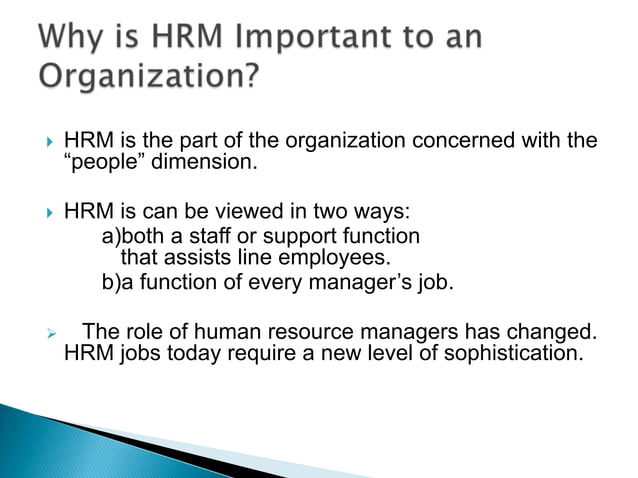 Why is HRM Important to an Organization?

HRM is the part of the organization concerned with the “people” dimension.

HRM is can be viewed in two ways:
a)both a staff or support function that assists line employees.
b)a function of every manager’s job.

The role of human resource managers has changed. HRM jobs today require a new level of sophistication.